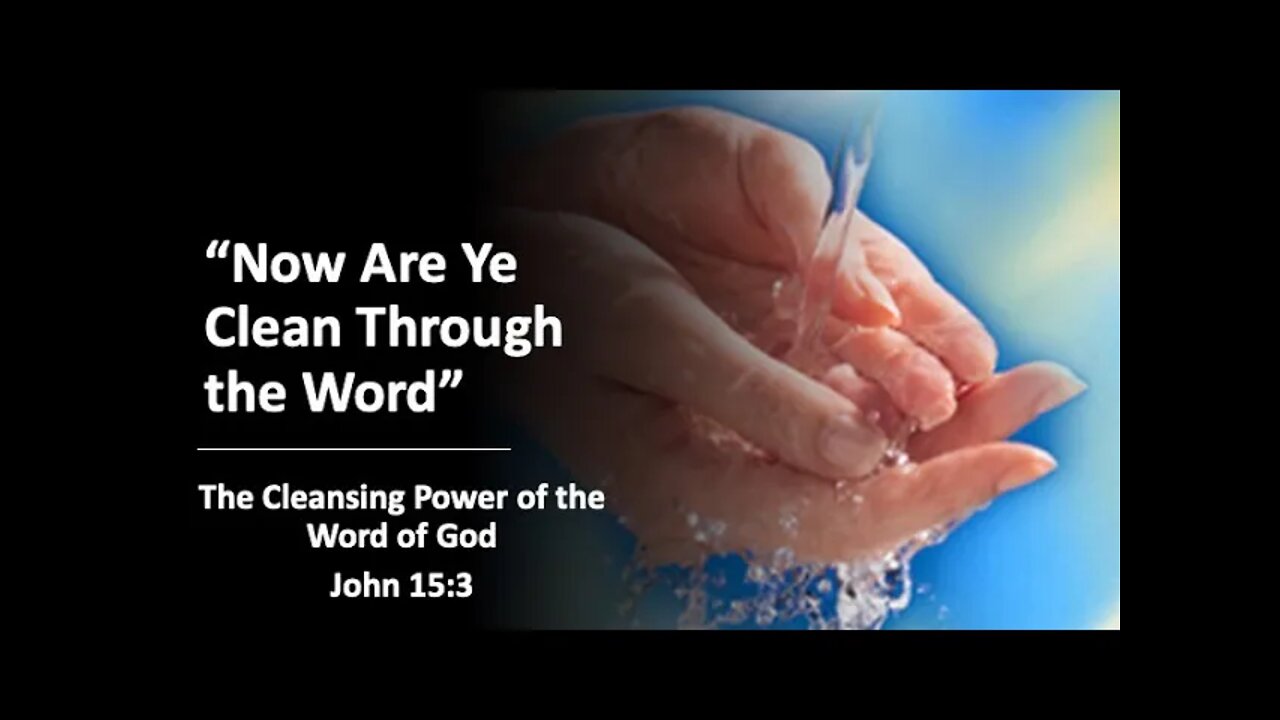 “Now Are Ye Clean Through the Word”

The Cleansing Power of the Word of God

John 15:3